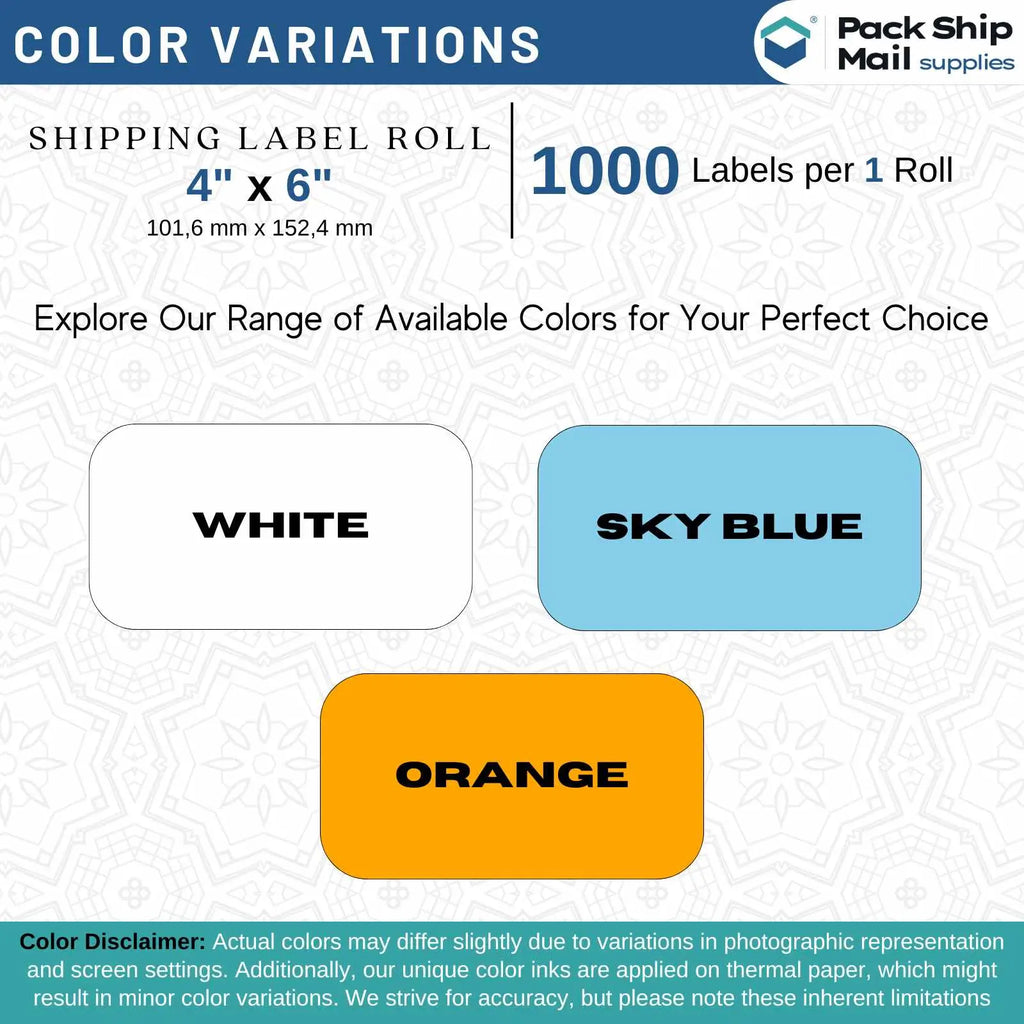 COLOR VARIATIONS

Pack Ship Mail supplies

SHIPPING LABEL ROLL
4" x 6"
101,6 mm x 152,4 mm

1000 Labels per 1 Roll

Explore Our Range of Available Colors for Your Perfect Choice

WHITE

SKY BLUE

ORANGE

Color Disclaimer: Actual colors may differ slightly due to variations in photographic representation and screen settings. Additionally, our unique color inks are applied on thermal paper, which might result in minor color variations. We strive for accuracy, but please note these inherent limitations